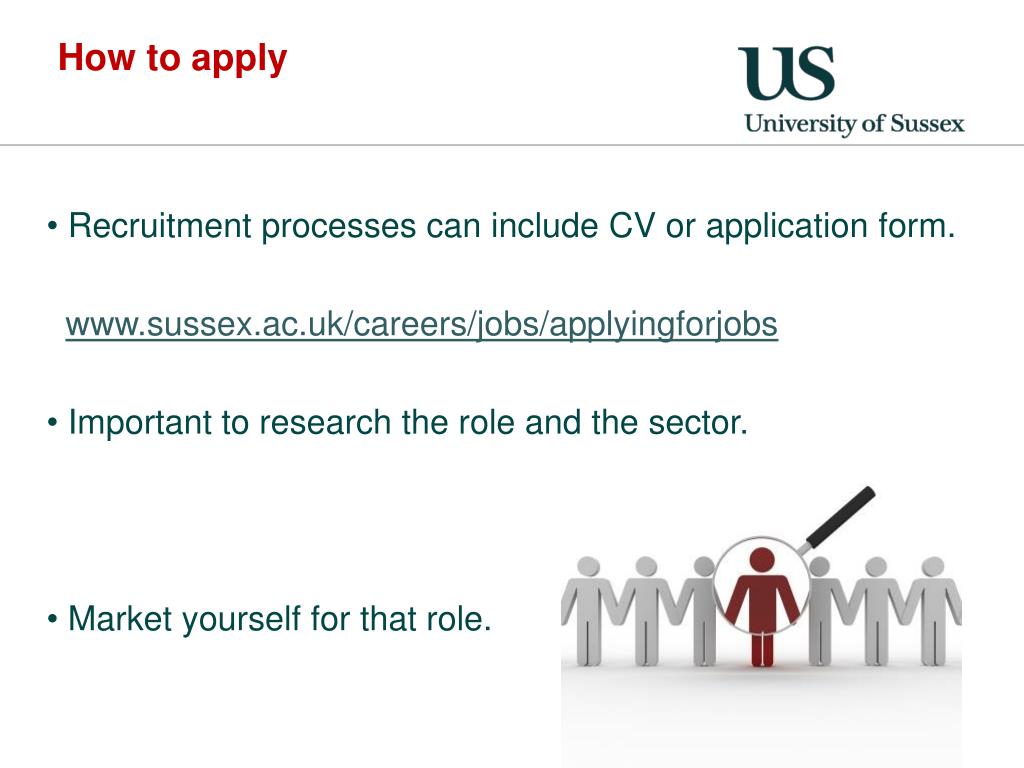 How to apply

US
University of Sussex

• Recruitment processes can include CV or application form.

www.sussex.ac.uk/careers/jobs/applyingforjobs

• Important to research the role and the sector.

• Market yourself for that role.